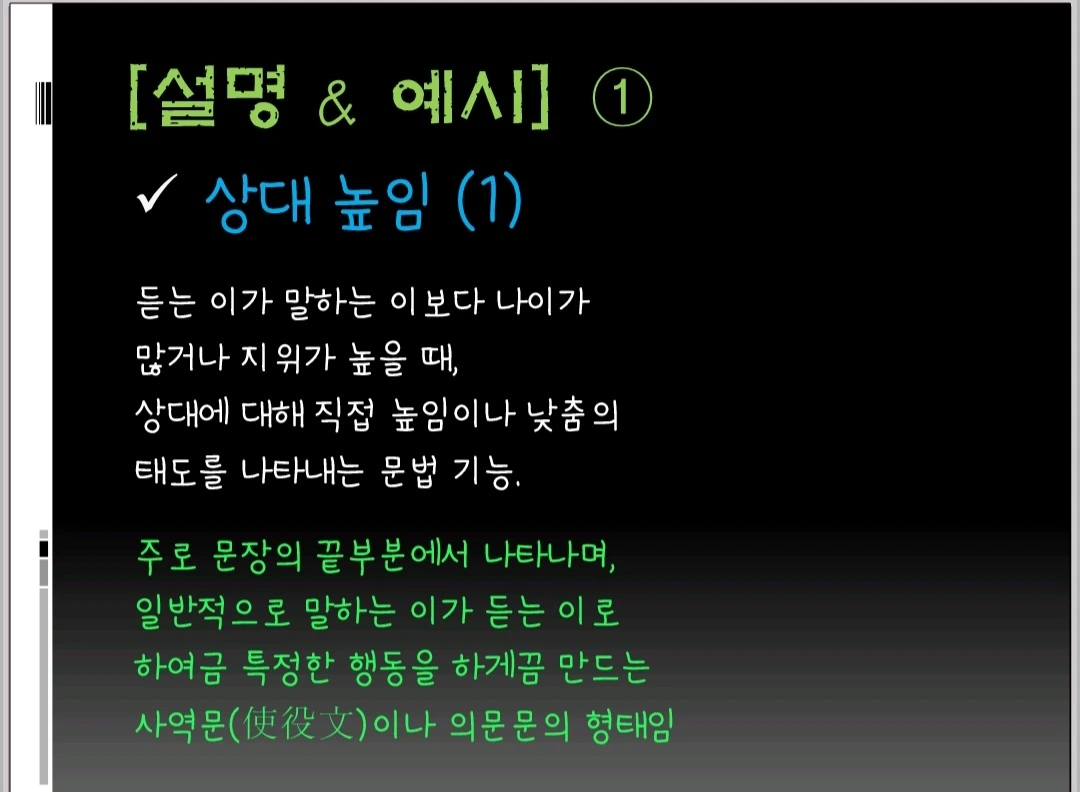 [설명 & 예시] ①

✓ 상대 높임 (1)

듣는 이가 말하는 이보다 나이가 많거나 지위가 높을 때, 상대에 대해 직접 높임이나 낮춤의 태도를 나타내는 문법 기능.

주로 문장의 끝부분에서 나타나며, 일반적으로 말하는 이가 듣는 이로 하여금 특정한 행동을 하게끔 만드는 사역문(使役文)이나 의문문의 형태임